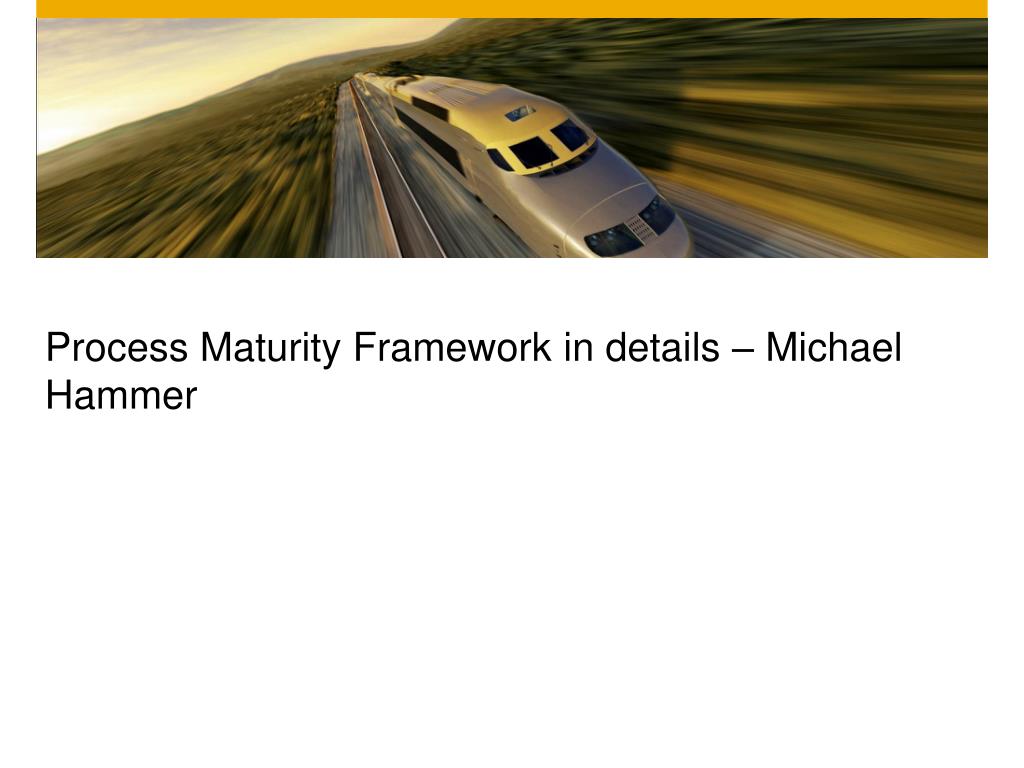 Process Maturity Framework in details – Michael Hammer